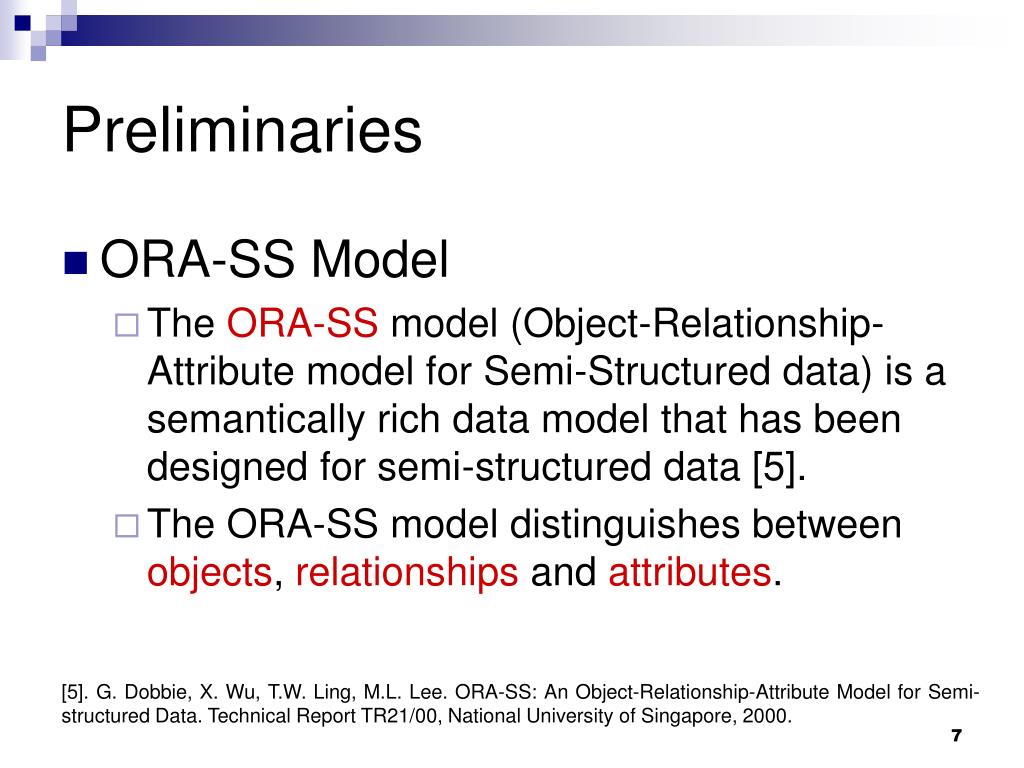 Preliminaries

ORA-SS Model

The ORA-SS model (Object-Relationship-Attribute model for Semi-Structured data) is a semantically rich data model that has been designed for semi-structured data [5].

The ORA-SS model distinguishes between objects, relationships and attributes.

[5]. G. Dobbie, X. Wu, T.W. Ling, M.L. Lee. ORA-SS: An Object-Relationship-Attribute Model for Semi-structured Data. Technical Report TR21/00, National University of Singapore, 2000.

7